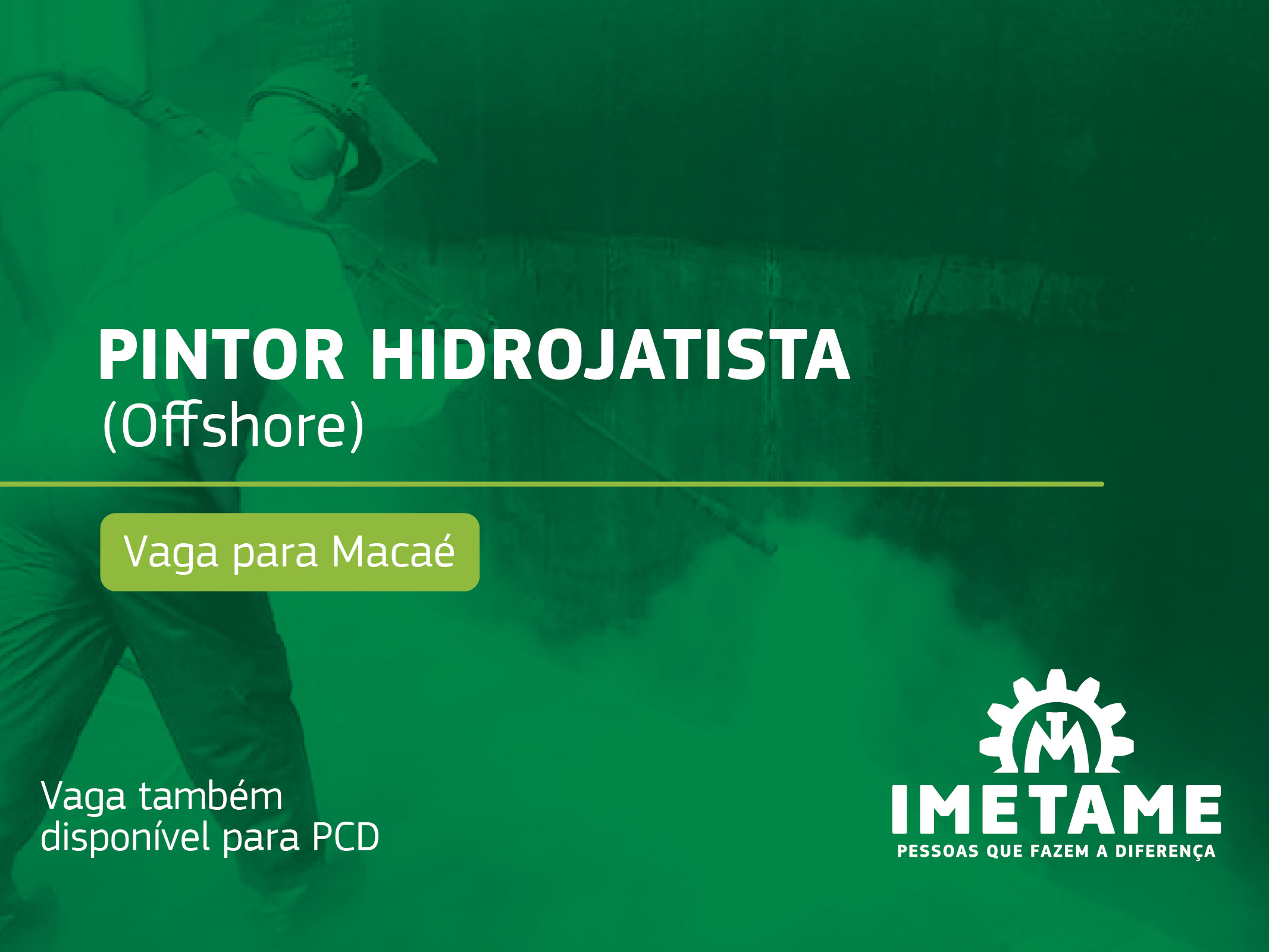 PINTOR HIDROJATISTA
(Offshore)

Vaga para Macaé

Vaga também disponível para PCD

IMETAME
PESSOAS QUE FAZEM A DIFERENÇA